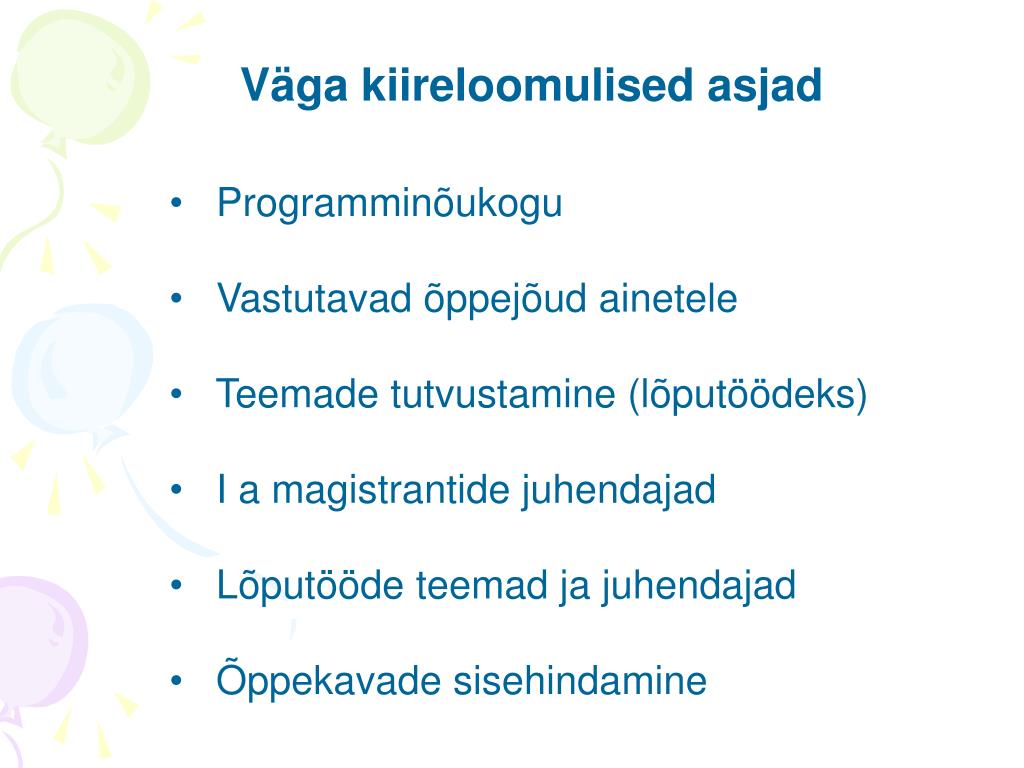 Väga kiireloomulised asjad

• Programminõukogu

• Vastutavad õppejõud ainetele

• Teemade tutvustamine (lõputöödeks)

• I a magistrantide juhendajad

• Lõputööde teemad ja juhendajad

• Õppekavade sisehindamine